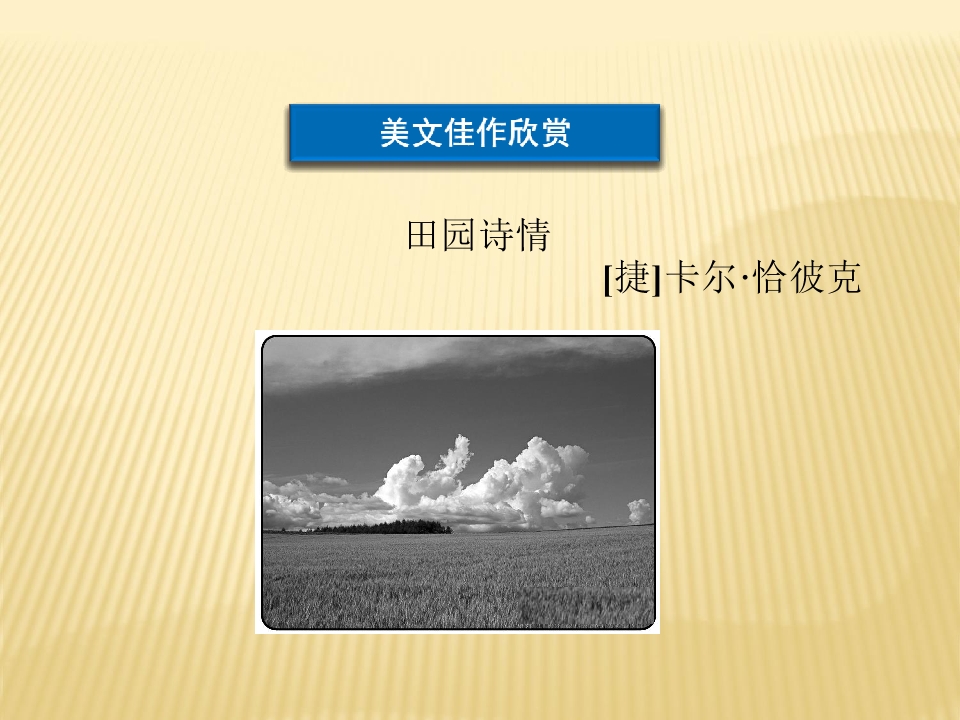 美文佳作欣赏

田园诗情

[捷]卡尔·恰彼克